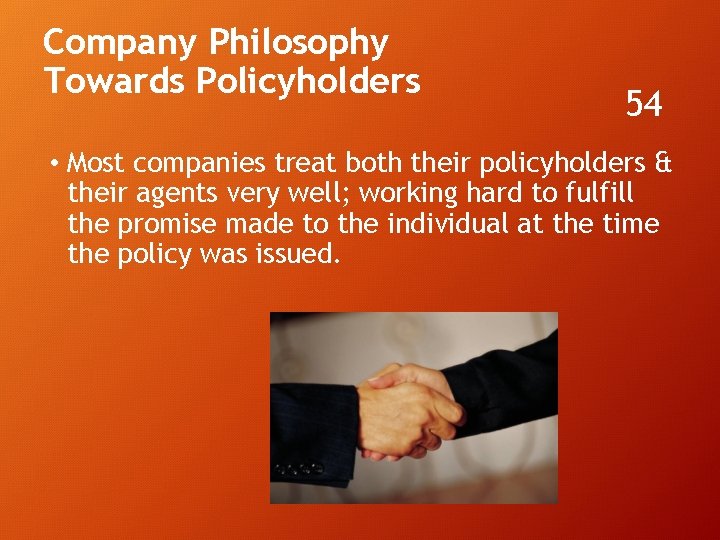 Company Philosophy Towards Policyholders

54

• Most companies treat both their policyholders & their agents very well; working hard to fulfill the promise made to the individual at the time the policy was issued.